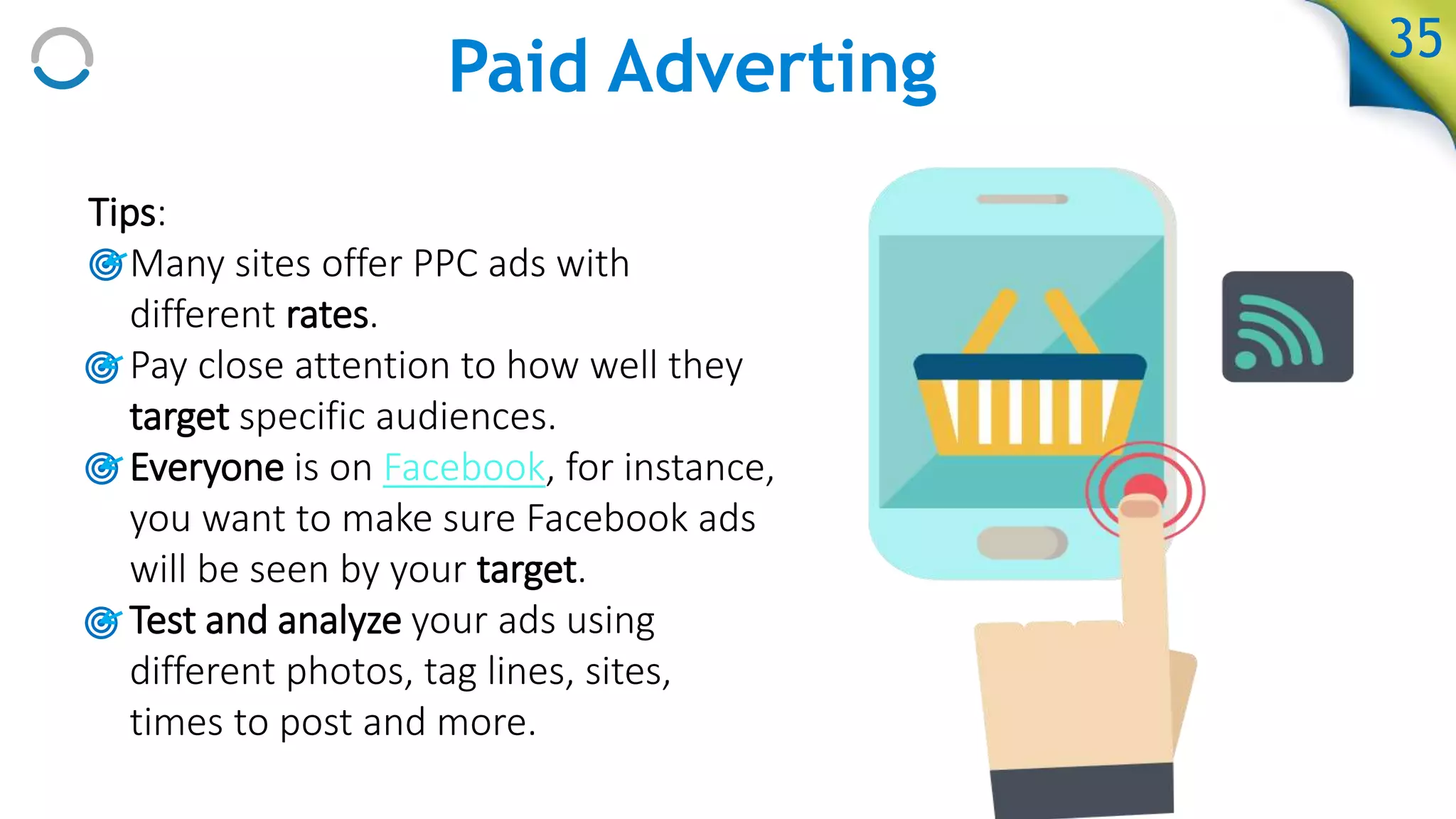 Paid Adverting

35

Tips:
Many sites offer PPC ads with different rates.
Pay close attention to how well they target specific audiences.
Everyone is on Facebook, for instance, you want to make sure Facebook ads will be seen by your target.
Test and analyze your ads using different photos, tag lines, sites, times to post and more.